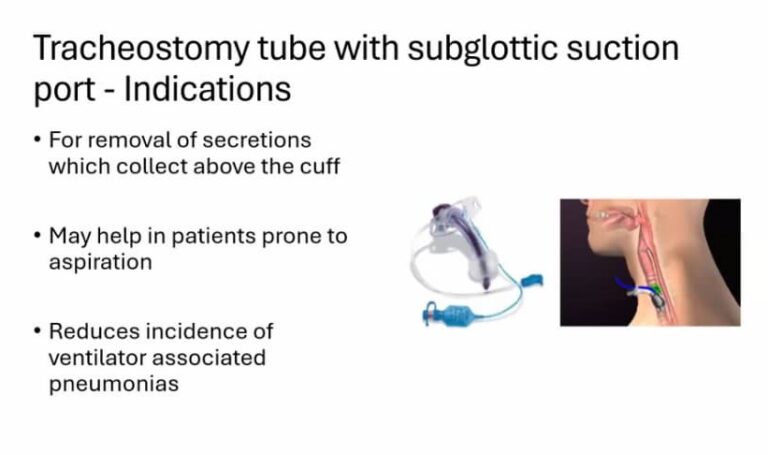 Tracheostomy tube with subglottic suction port - Indications

• For removal of secretions which collect above the cuff

• May help in patients prone to aspiration

• Reduces incidence of ventilator associated pneumonias